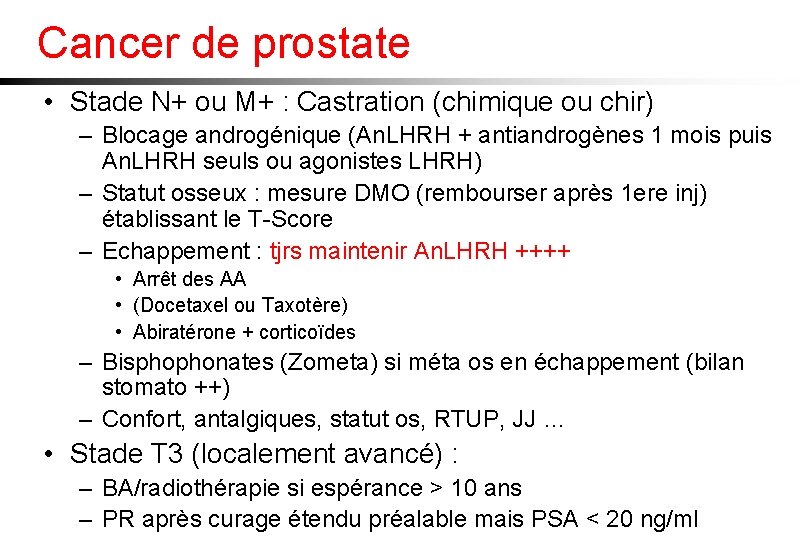 Cancer de prostate

• Stade N+ ou M+ : Castration (chimique ou chir)
– Blocage androgénique (AnLHRH + antiandrogènes 1 mois puis AnLHRH seuls ou agonistes LHRH)
– Statut osseux : mesure DMO (rembourser après 1ere inj) établissant le T-Score
– Echappement : tjrs maintenir AnLHRH ++++
• Arrêt des AA
• (Docetaxel ou Taxotère)
• Abiratérone + corticoïdes
– Bisphophonates (Zometa) si méta os en échappement (bilan stomato ++)
– Confort, antalgiques, statut os, RTUP, JJ …
• Stade T3 (localement avancé) :
– BA/radiothérapie si espérance > 10 ans
– PR après curage étendu préalable mais PSA < 20 ng/ml